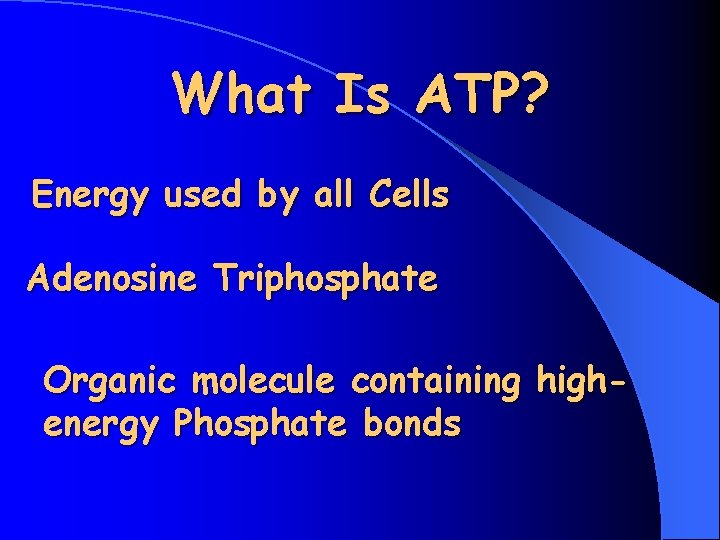 What Is ATP?

Energy used by all Cells

Adenosine Triphosphate

Organic molecule containing high-energy Phosphate bonds